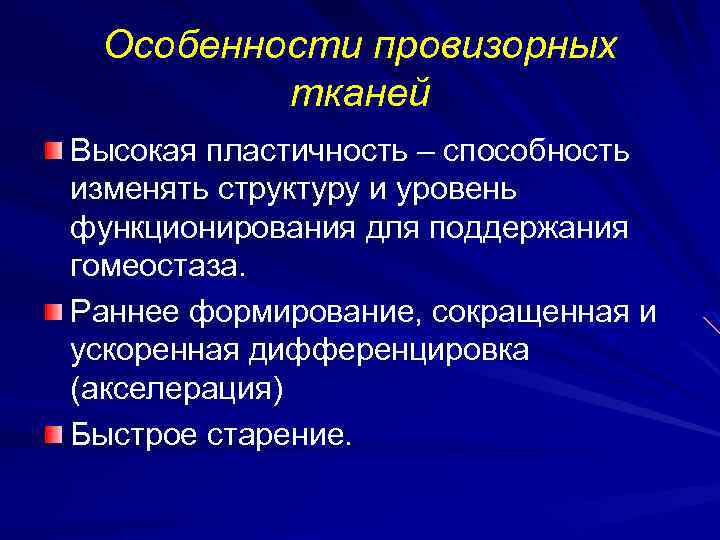 Особенности провизорных тканей

Высокая пластичность – способность изменять структуру и уровень функционирования для поддержания гомеостаза.

Раннее формирование, сокращенная и ускоренная дифференцировка (акселерация)

Быстрое старение.